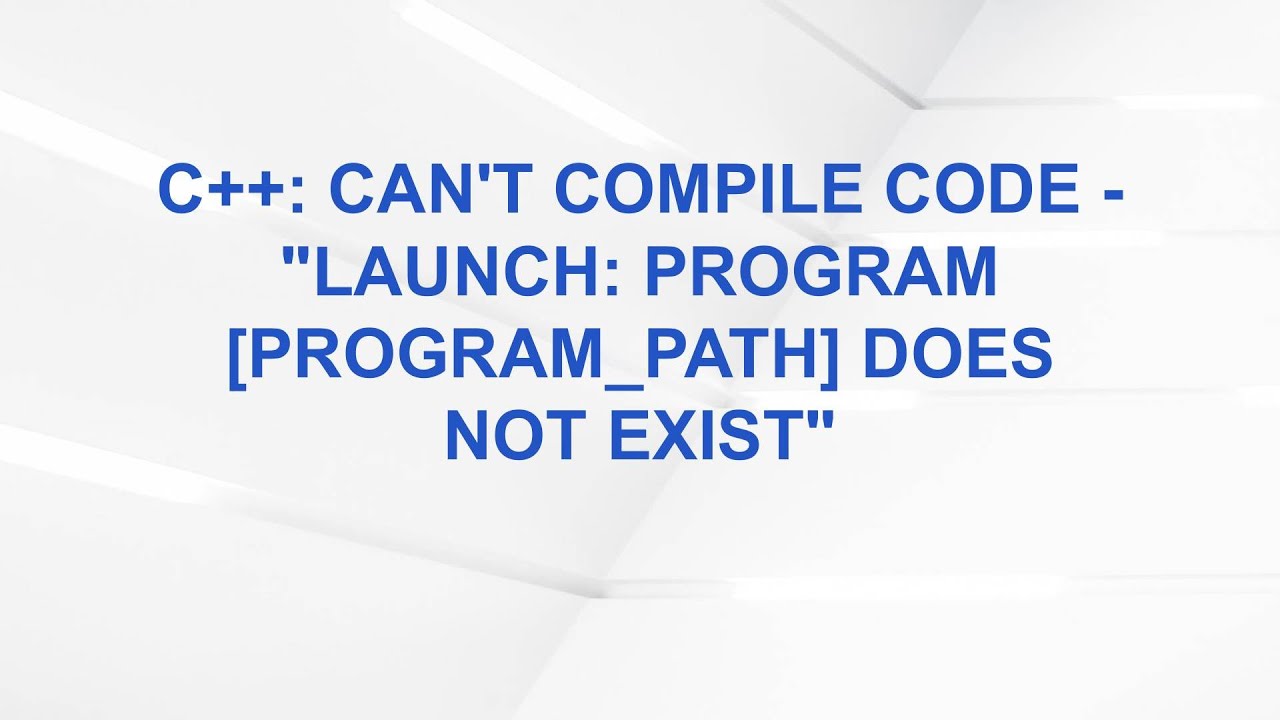 C++: CAN'T COMPILE CODE - "LAUNCH: PROGRAM [PROGRAM_PATH] DOES NOT EXIST"